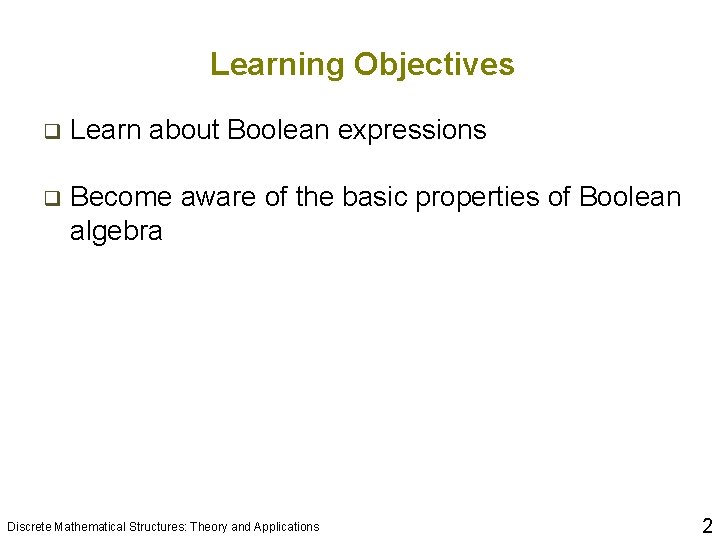 Learning Objectives

❑ Learn about Boolean expressions

❑ Become aware of the basic properties of Boolean algebra

Discrete Mathematical Structures: Theory and Applications

2